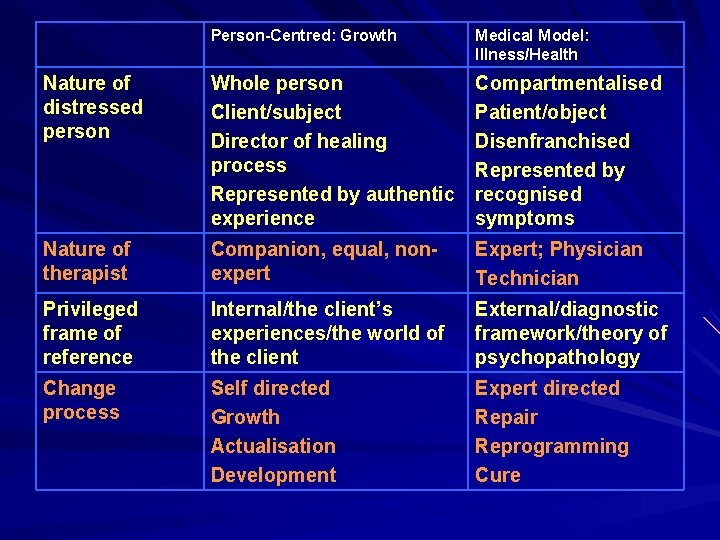 | | Person-Centred: Growth | Medical Model: Illness/Health |
|---|---|---|
| Nature of distressed person | Whole person<br>Client/subject<br>Director of healing process<br>Represented by authentic experience | Compartmentalised<br>Patient/object<br>Disenfranchised<br>Represented by recognised symptoms |
| Nature of therapist | Companion, equal, non-expert | Expert; Physician<br>Technician |
| Privileged frame of reference | Internal/the client's experiences/the world of the client | External/diagnostic framework/theory of psychopathology |
| Change process | Self directed<br>Growth<br>Actualisation<br>Development | Expert directed<br>Repair<br>Reprogramming<br>Cure |